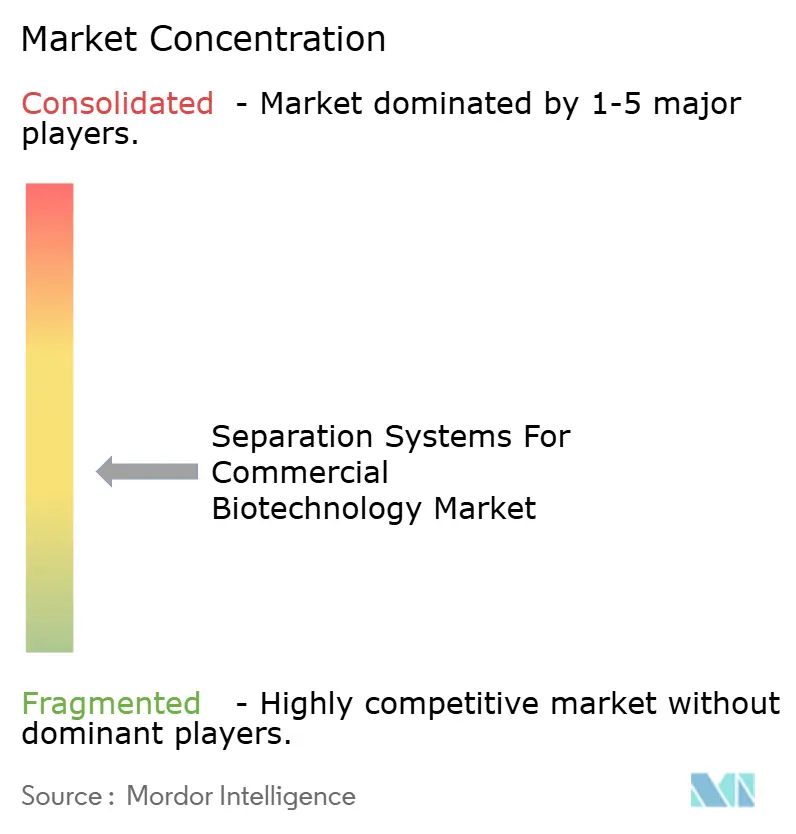 Market Concentration

Consolidated - Market dominated by 1-5 major players.

Separation Systems For Commercial Biotechnology Market

Fragmented - Highly competitive market without dominant players.

Source : Mordor Intelligence